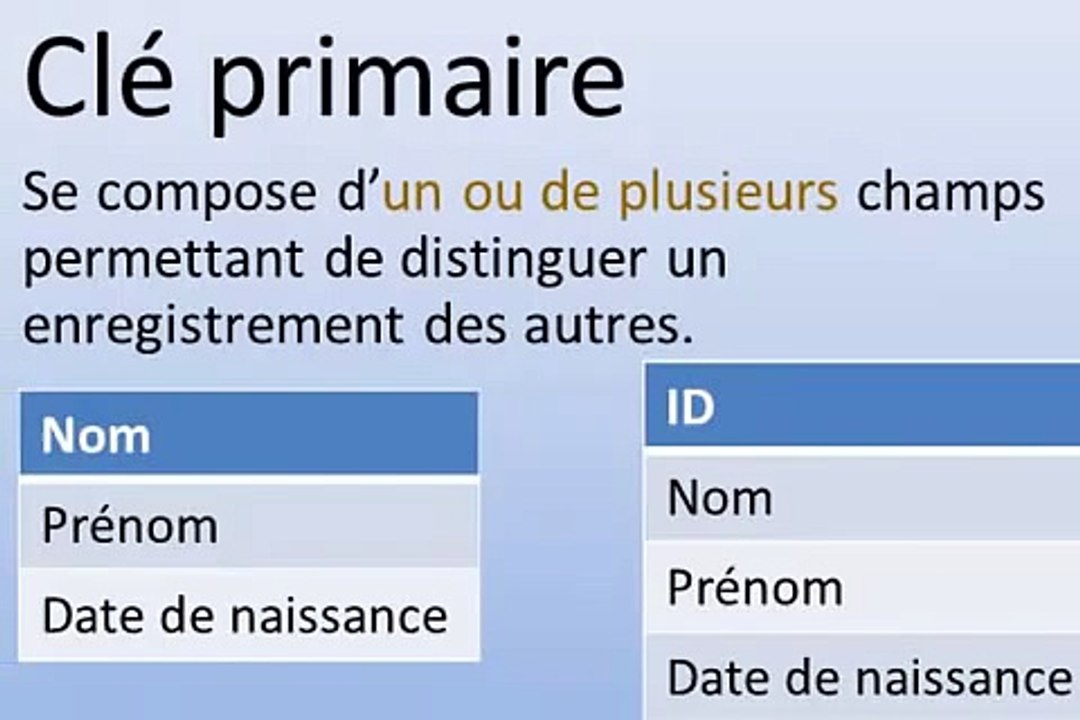 Clé primaire

Se compose d'un ou de plusieurs champs permettant de distinguer un enregistrement des autres.

| Nom |
|---|
| Prénom |
| Date de naissance |

| ID |
|---|
| Nom |
| Prénom |
| Date de naissance |